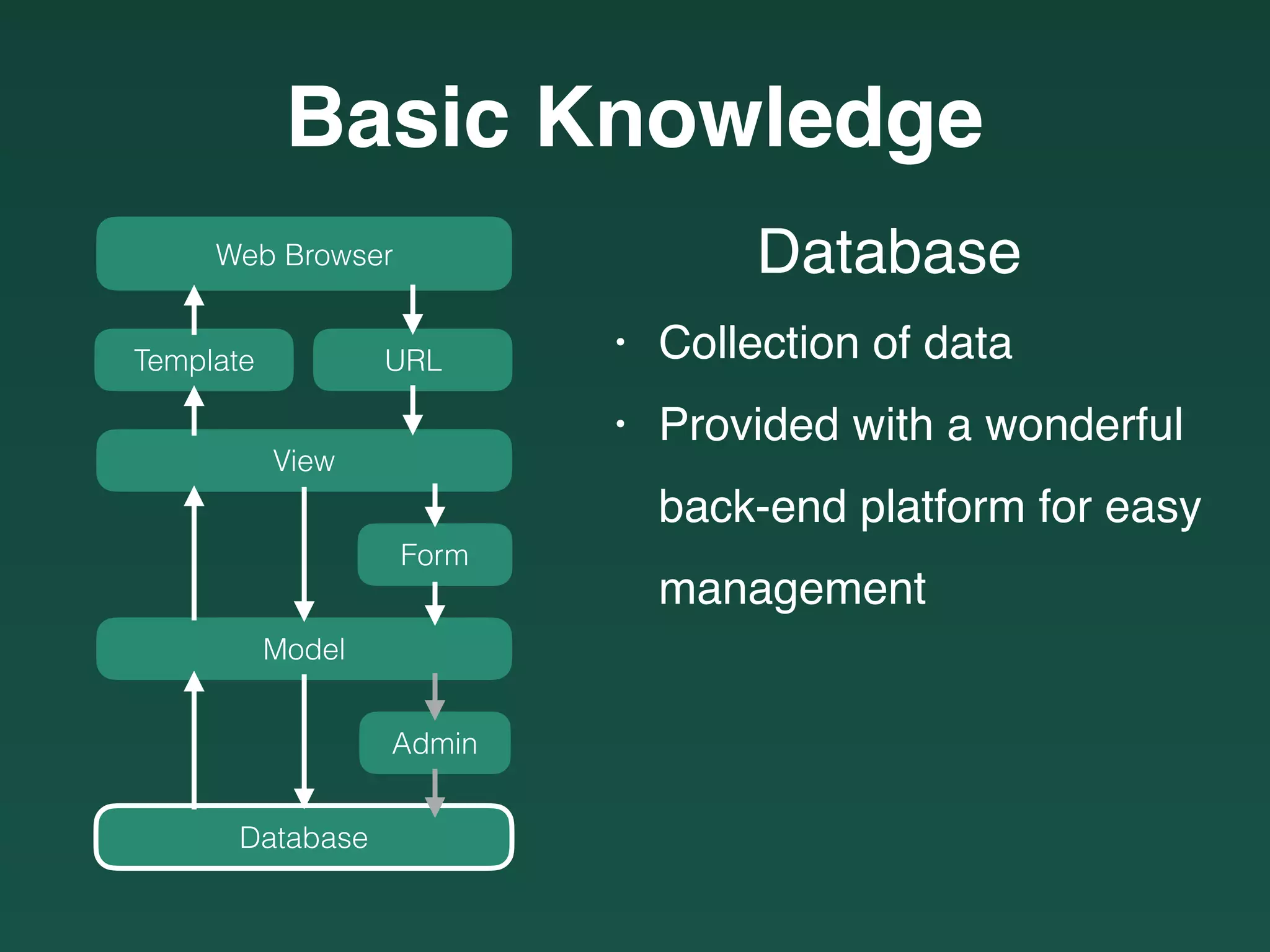 Basic Knowledge

Web Browser

Template

URL

View

Form

Model

Admin

Database

Database

• Collection of data

• Provided with a wonderful back-end platform for easy management